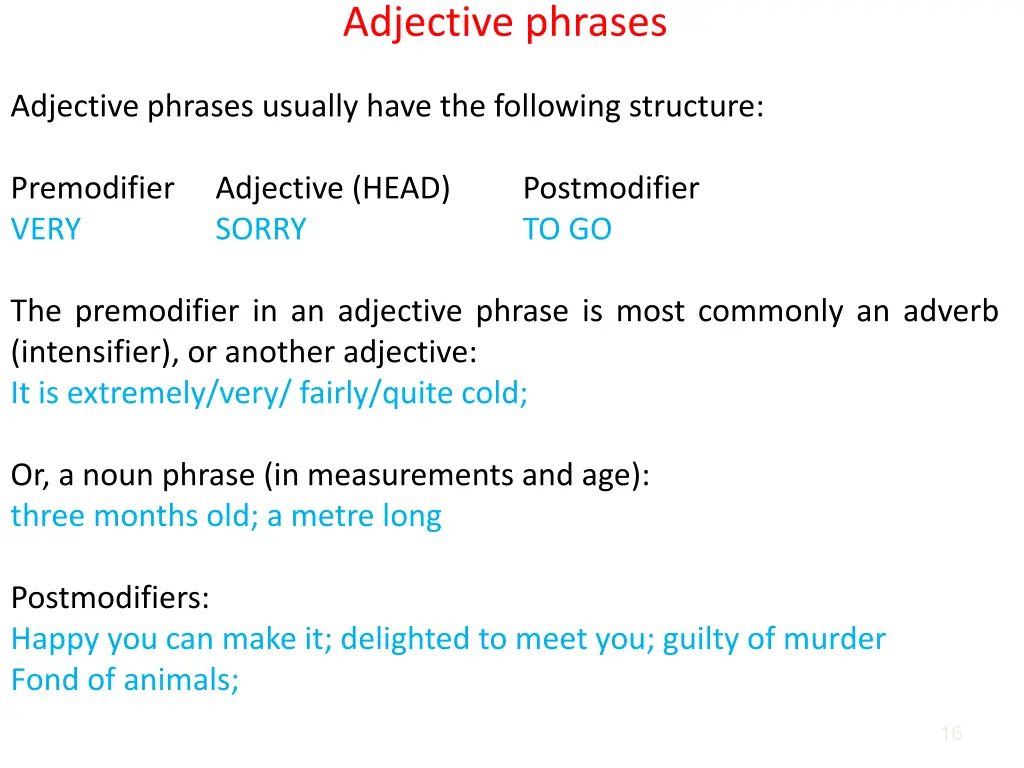 Adjective phrases

Adjective phrases usually have the following structure:

| Premodifier | Adjective (HEAD) | Postmodifier |
|---|---|---|
| VERY | SORRY | TO GO |

The premodifier in an adjective phrase is most commonly an adverb (intensifier), or another adjective:
It is extremely/very/ fairly/quite cold;

Or, a noun phrase (in measurements and age):
three months old; a metre long

Postmodifiers:
Happy you can make it; delighted to meet you; guilty of murder
Fond of animals;

16